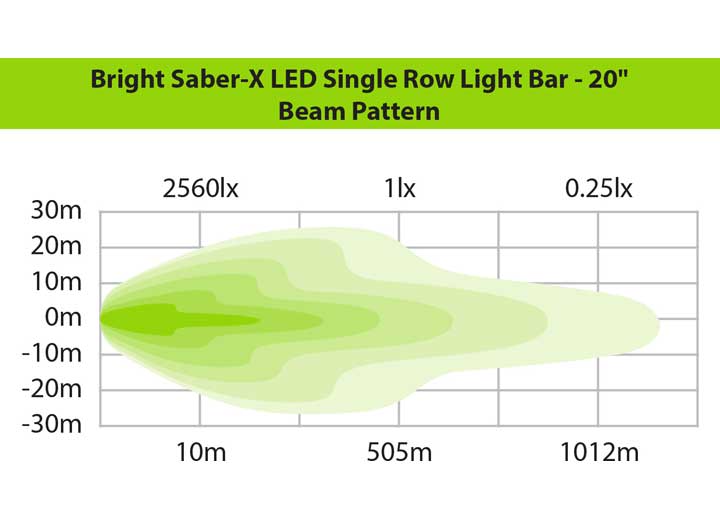 Bright Saber-X LED Single Row Light Bar - 20"
Beam Pattern

2560lx
1lx
0.25lx

30m
20m
10m
0m
-10m
-20m
-30m

10m
505m
1012m